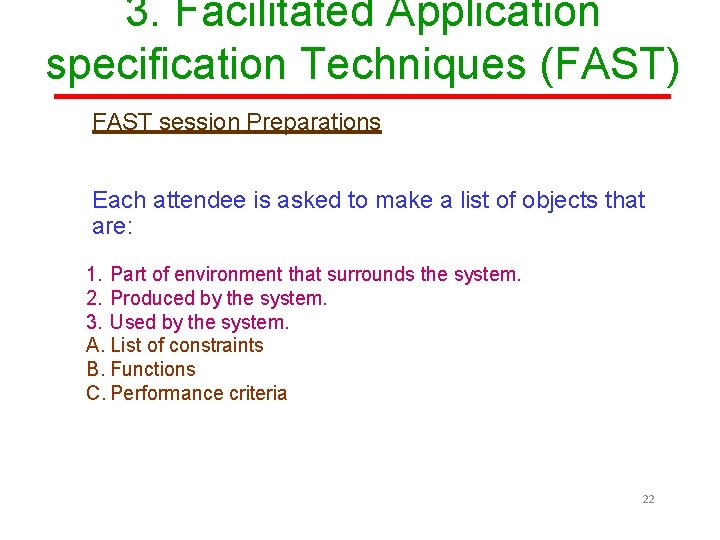 3. Facilitated Application specification Techniques (FAST)

FAST session Preparations

Each attendee is asked to make a list of objects that are:

1. Part of environment that surrounds the system.
2. Produced by the system.
3. Used by the system.
A. List of constraints
B. Functions
C. Performance criteria

22